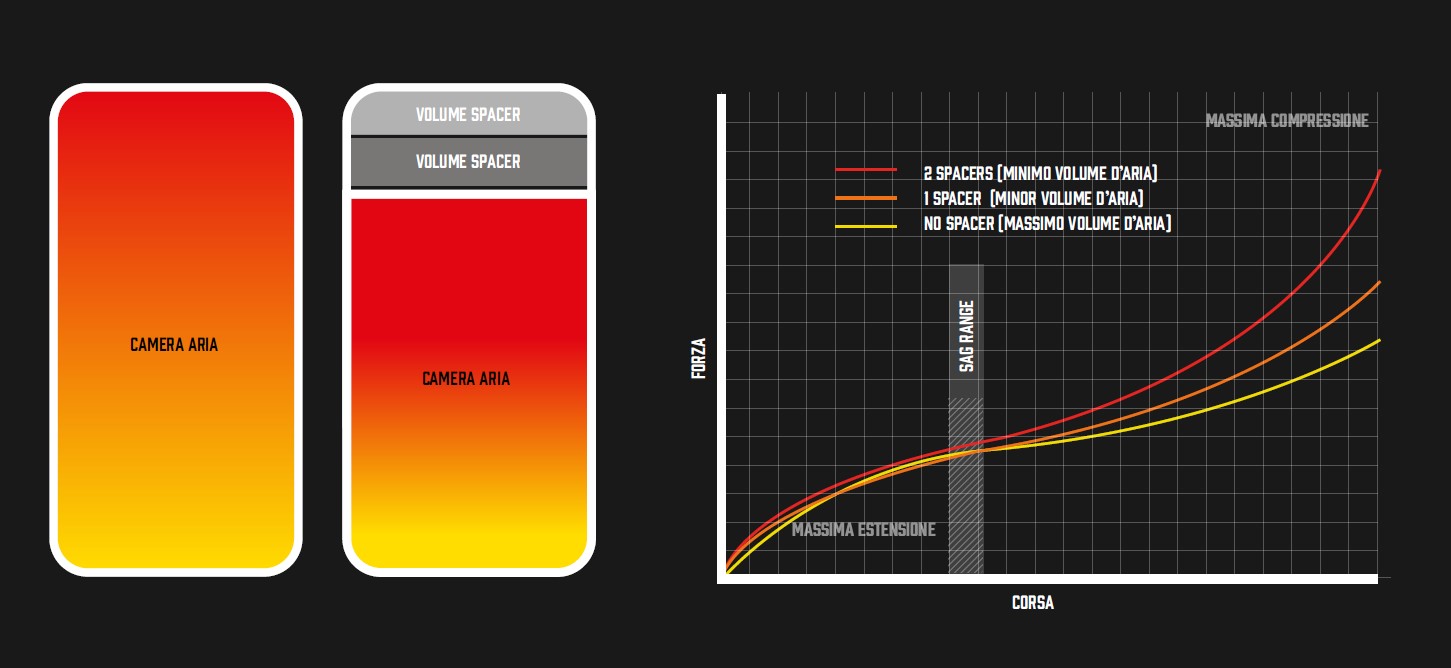 CAMERA ARIA

VOLUME SPACER

VOLUME SPACER

CAMERA ARIA

MASSIMA COMPRESSIONE

2 SPACERS (MINIMO VOLUME D'ARIA)
1 SPACER (MINOR VOLUME D'ARIA)
NO SPACER (MASSIMO VOLUME D'ARIA)

SAG RANGE

FORZA

MASSIMA ESTENSIONE

CORSA